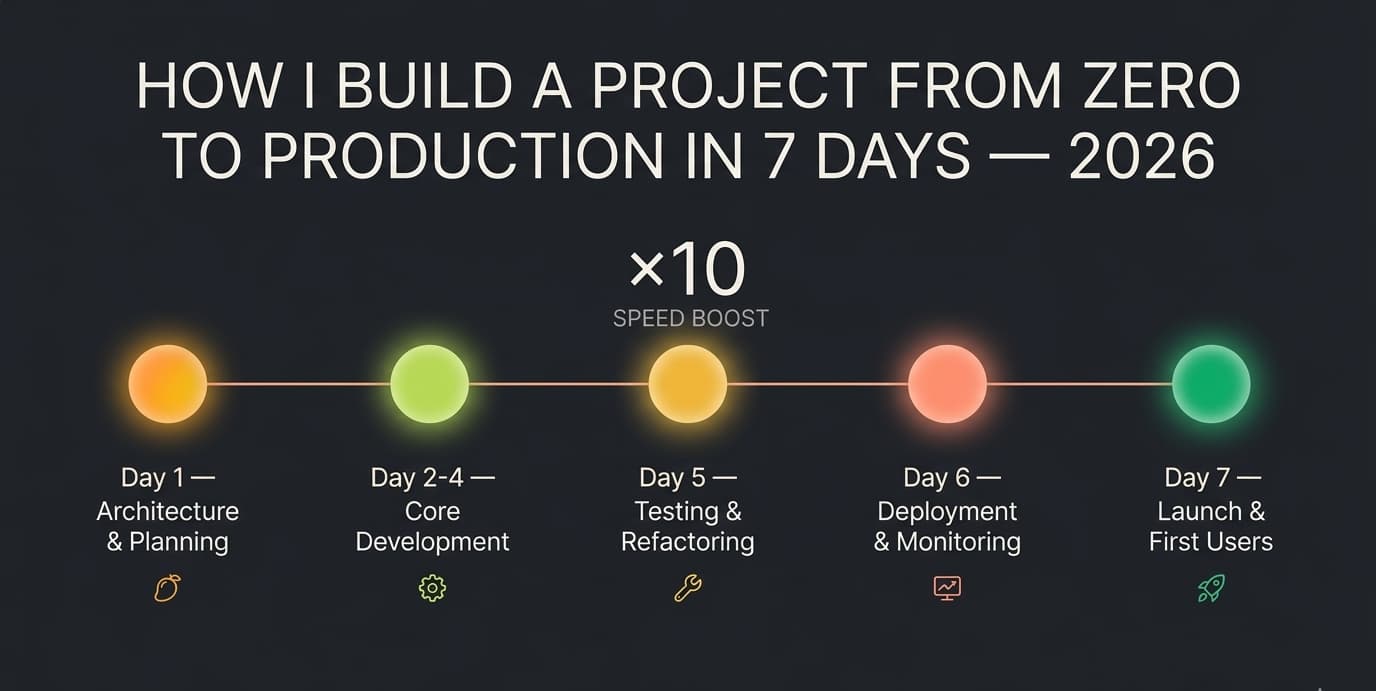 HOW I BUILD A PROJECT FROM ZERO TO PRODUCTION IN 7 DAYS — 2026

×10
SPEED BOOST

Day 1 —
Architecture & Planning

Day 2-4 —
Core Development

Day 5 —
Testing & Refactoring

Day 6 —
Deployment & Monitoring

Day 7 —
Launch & First Users